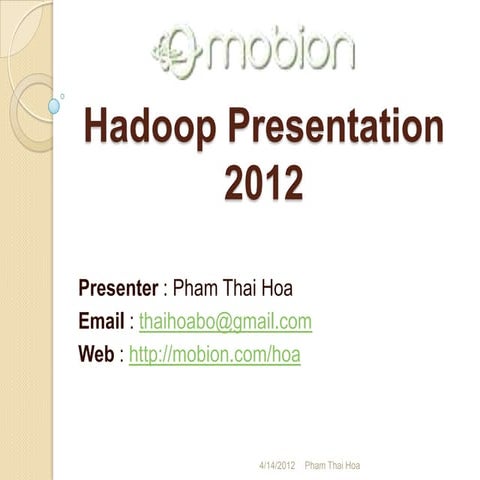 mobion

Hadoop Presentation 2012

Presenter : Pham Thai Hoa

Email : thaihoabo@gmail.com

Web : http://mobion.com/hoa

4/14/2012 Pham Thai Hoa